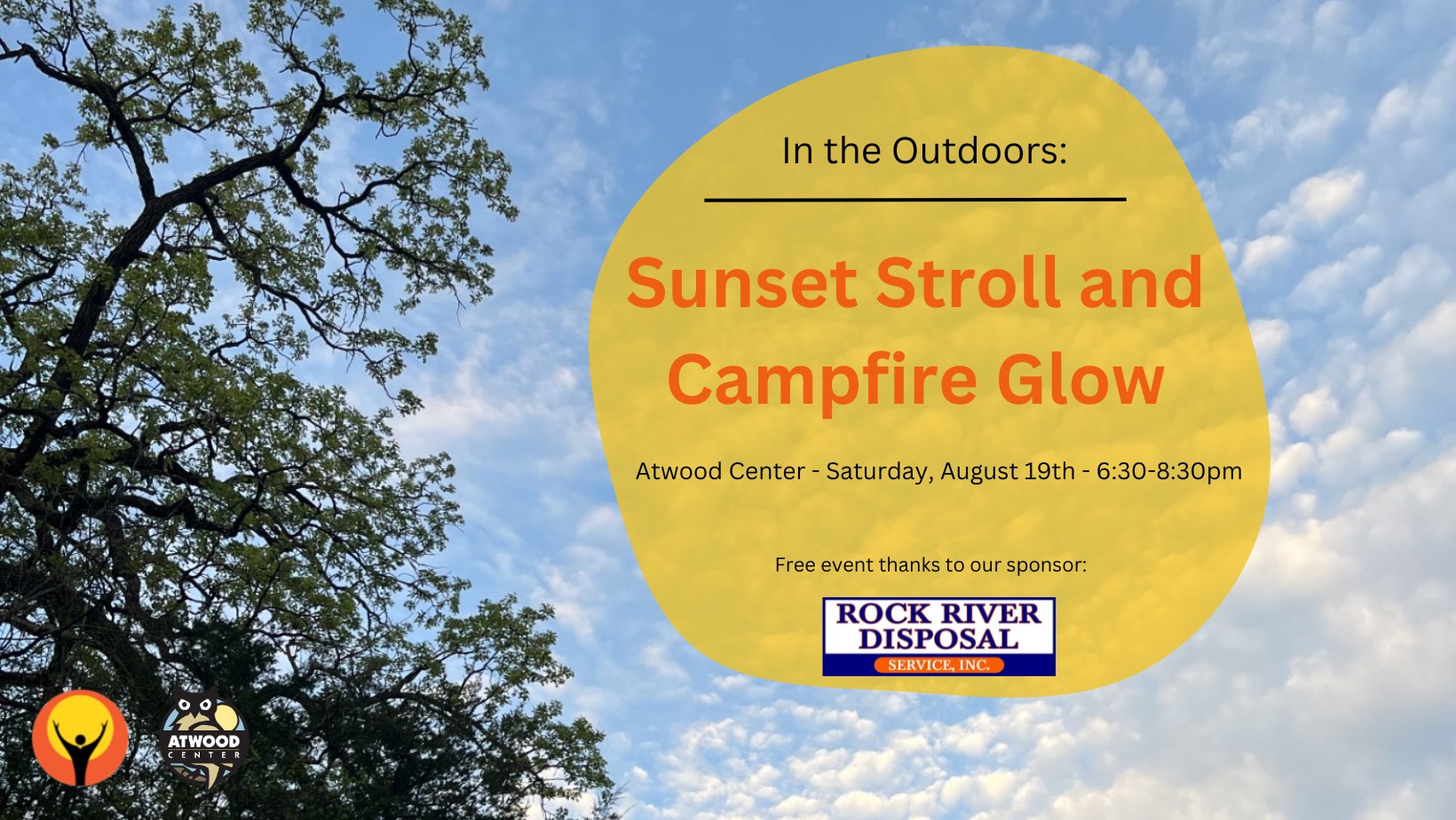 In the Outdoors:

Sunset Stroll and Campfire Glow

Atwood Center - Saturday, August 19th - 6:30-8:30pm

Free event thanks to our sponsor:

ROCK RIVER DISPOSAL SERVICE, INC.

ATWOOD CENTER